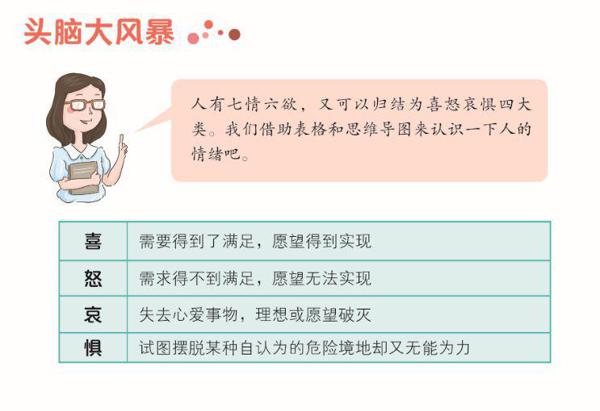 头脑大风暴

人有七情六欲，又可以归结为喜怒哀惧四大类。我们借助表格和思维导图来认识一下人的情绪吧。

| 喜 | 需要得到了满足，愿望得到实现 |
|---|---|
| 怒 | 需求得不到满足，愿望无法实现 |
| 哀 | 失去心爱事物，理想或愿望破灭 |
| 惧 | 试图摆脱某种自认为的危险境地却又无能为力 |